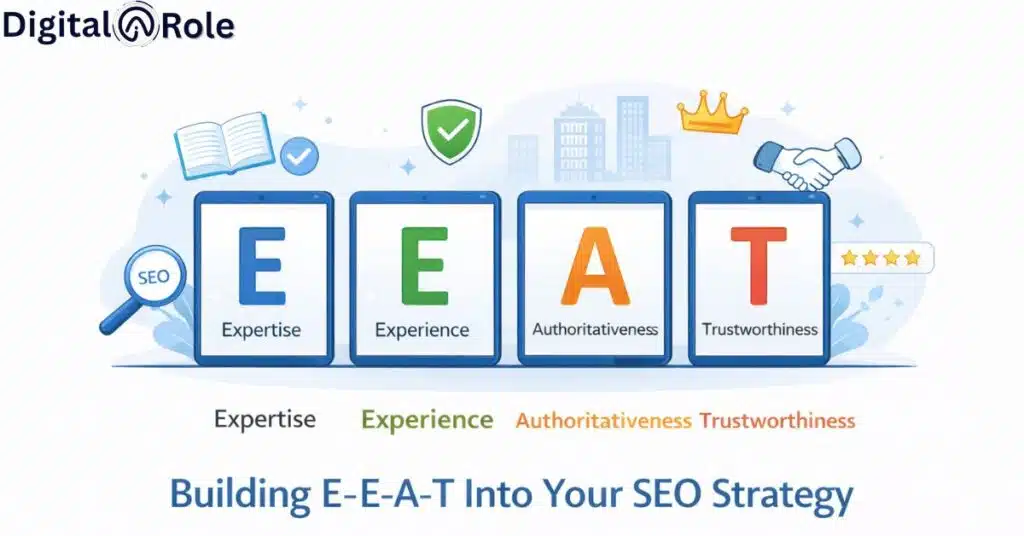 Digital Role

SEO

E
Expertise

E
Experience

A
Authoritativeness

T
Trustworthiness

Expertise Experience Authoritativeness Trustworthiness

Building E-E-A-T Into Your SEO Strategy